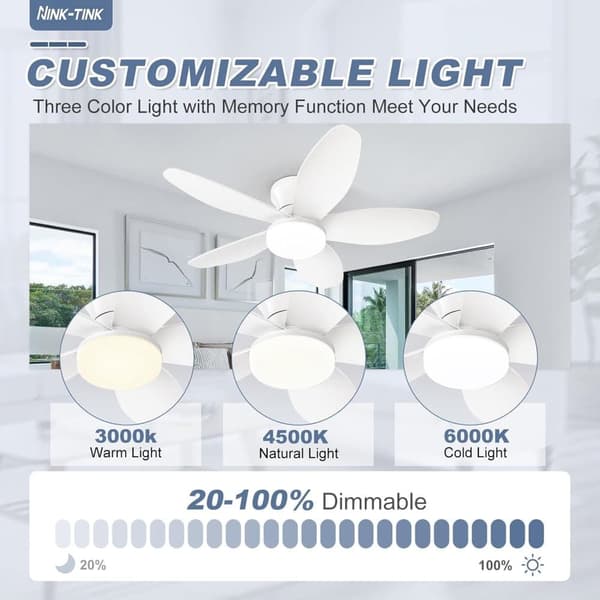 NINK-TINK

CUSTOMIZABLE LIGHT

Three Color Light with Memory Function Meet Your Needs

3000k
Warm Light

4500K
Natural Light

6000K
Cold Light

20-100% Dimmable

20%

100%